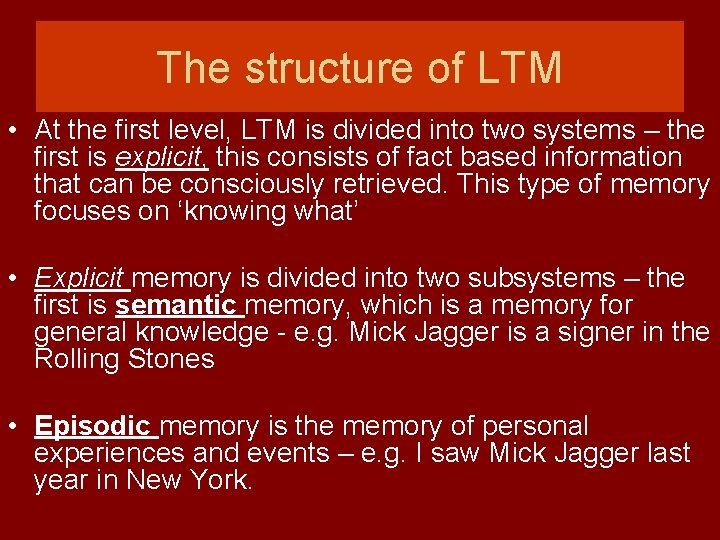 The structure of LTM

• At the first level, LTM is divided into two systems – the first is explicit, this consists of fact based information that can be consciously retrieved. This type of memory focuses on ‘knowing what’

• Explicit memory is divided into two subsystems – the first is semantic memory, which is a memory for general knowledge - e.g. Mick Jagger is a signer in the Rolling Stones

• Episodic memory is the memory of personal experiences and events – e.g. I saw Mick Jagger last year in New York.